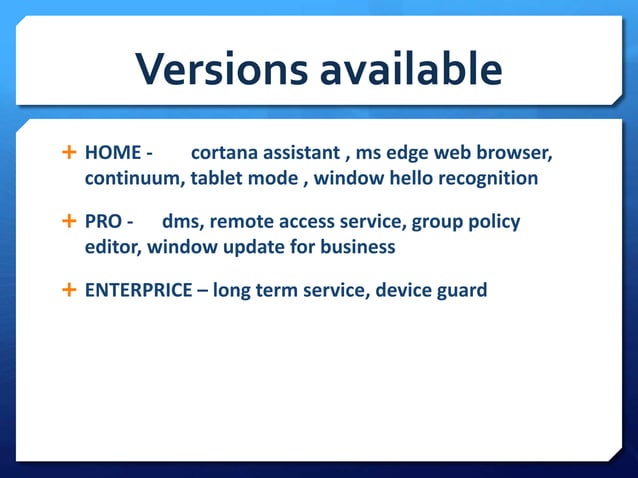 Versions available

+ HOME - cortana assistant , ms edge web browser, continuum, tablet mode , window hello recognition

+ PRO - dms, remote access service, group policy editor, window update for business

+ ENTERPRICE – long term service, device guard